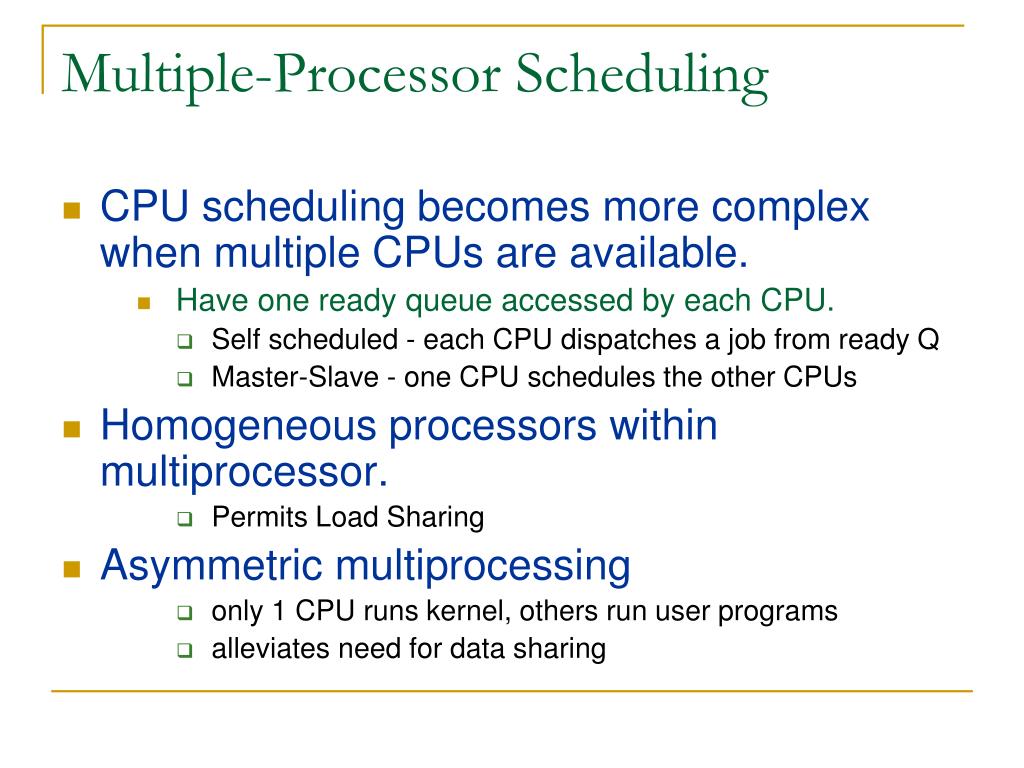 Multiple-Processor Scheduling

CPU scheduling becomes more complex when multiple CPUs are available.

Have one ready queue accessed by each CPU.

Self scheduled - each CPU dispatches a job from ready Q

Master-Slave - one CPU schedules the other CPUs

Homogeneous processors within multiprocessor.

Permits Load Sharing

Asymmetric multiprocessing

only 1 CPU runs kernel, others run user programs

alleviates need for data sharing